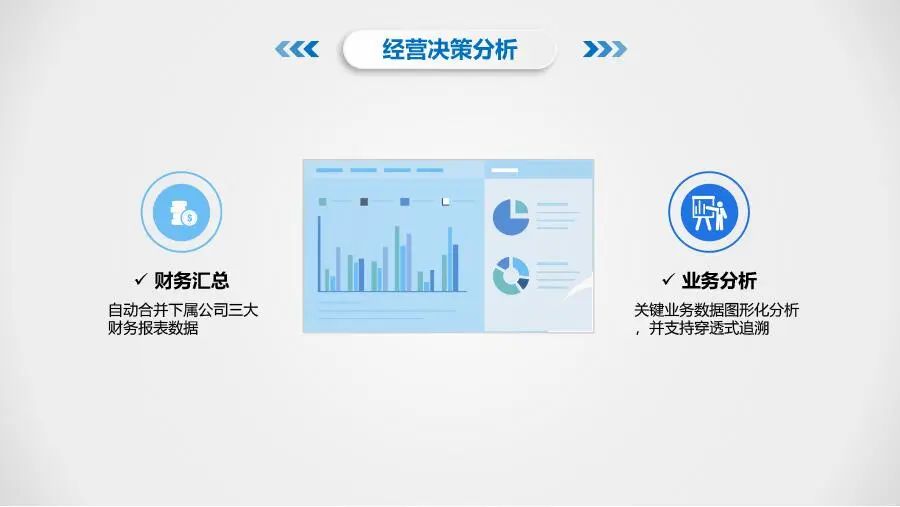 经营决策分析

✓ 财务汇总

自动合并下属公司三大财务报表数据

✓ 业务分析

关键业务数据图形化分析，并支持穿透式追溯